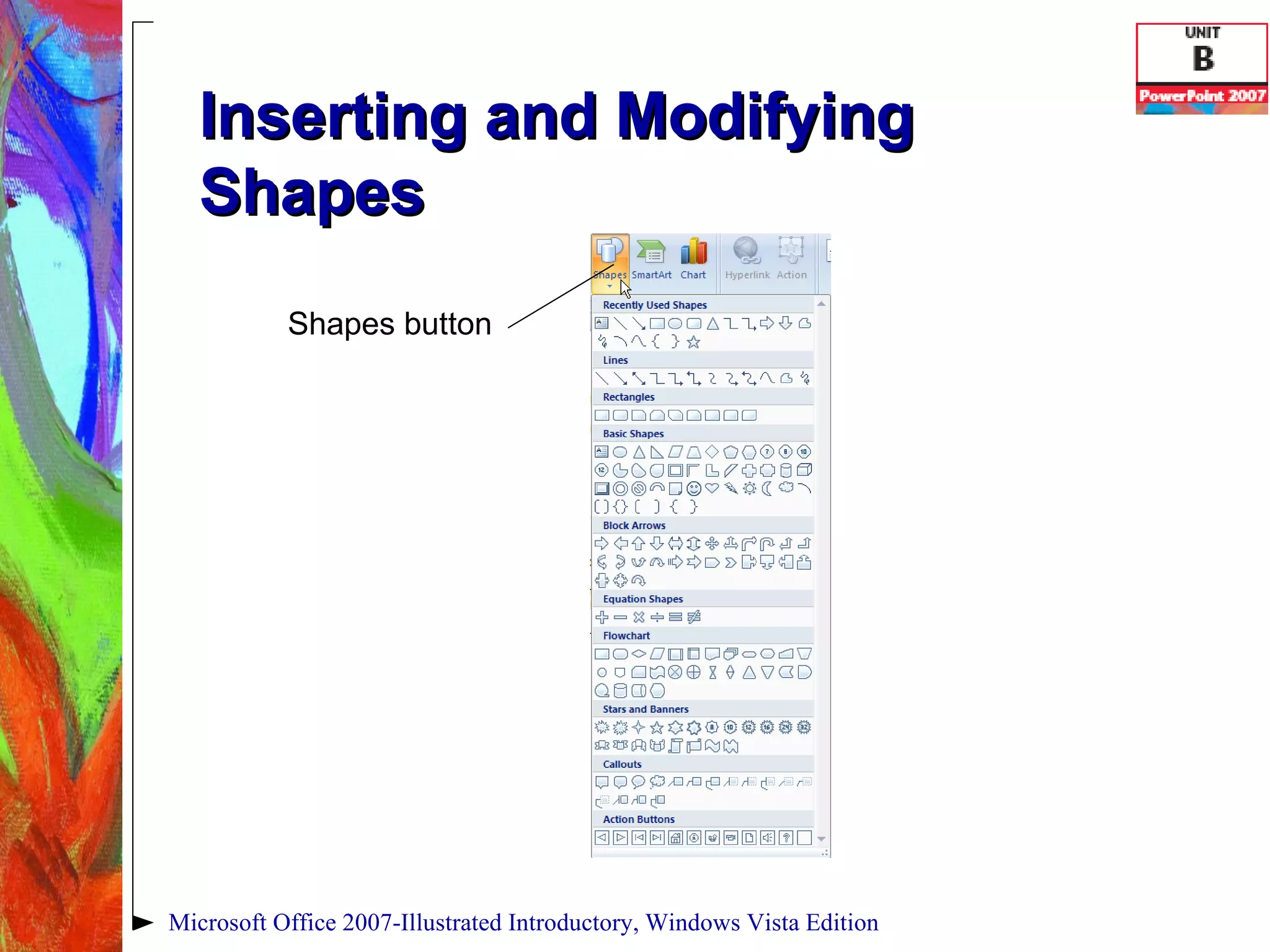 UNIT
B
PowerPoint 2007

Inserting and Modifying Shapes

Shapes button

Shapes SmartArt Chart Hyperlink Action

Recently Used Shapes

Lines

Rectangles

Basic Shapes

Block Arrows

Equation Shapes

Flowchart

Stars and Banners

Callouts

Action Buttons

Microsoft Office 2007-Illustrated Introductory, Windows Vista Edition